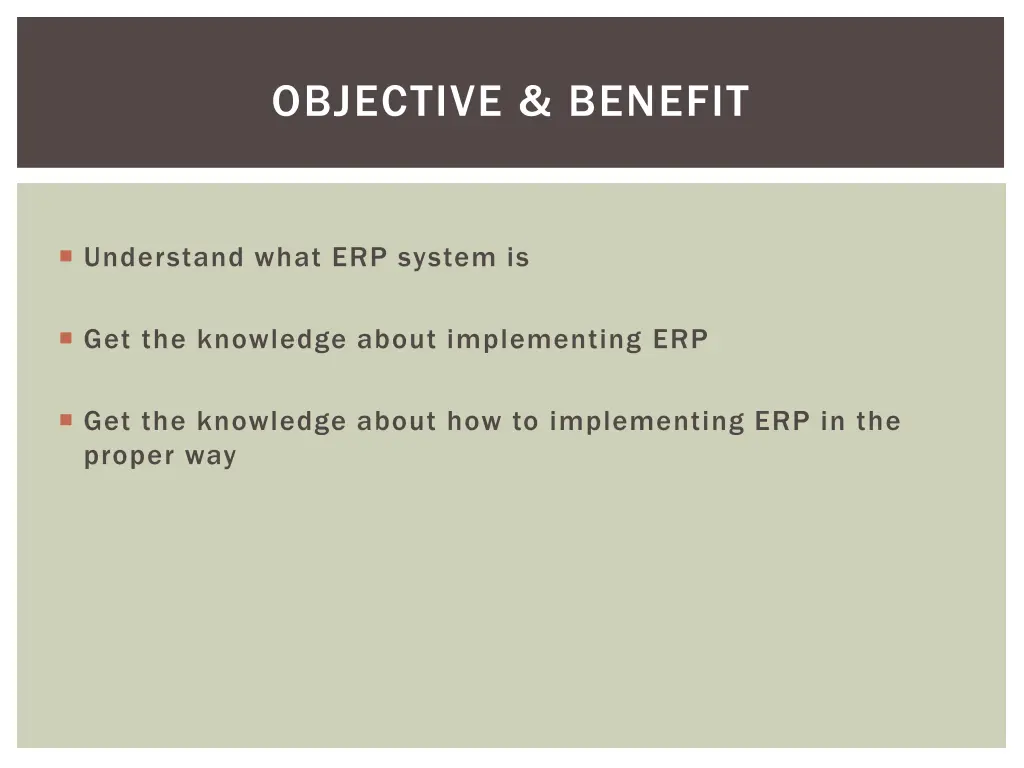 OBJECTIVE & BENEFIT

Understand what ERP system is

Get the knowledge about implementing ERP

Get the knowledge about how to implementing ERP in the proper way